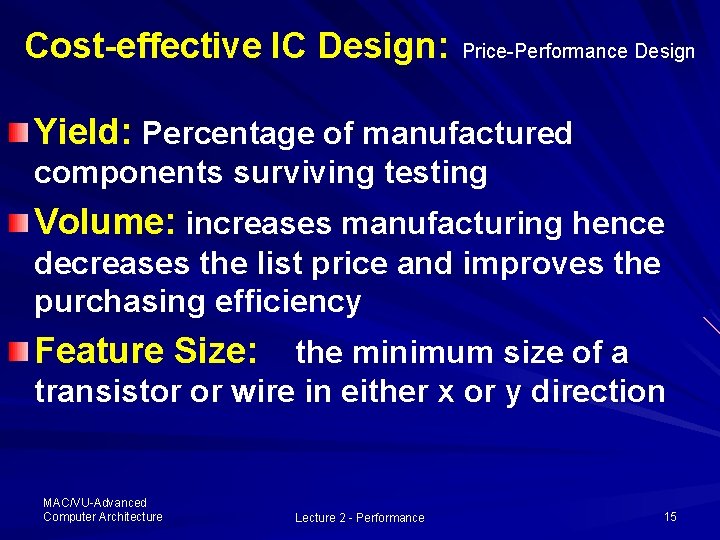 Cost-effective IC Design: Price-Performance Design

Yield: Percentage of manufactured components surviving testing

Volume: increases manufacturing hence decreases the list price and improves the purchasing efficiency

Feature Size: the minimum size of a transistor or wire in either x or y direction

MAC/VU-Advanced Computer Architecture

Lecture 2 - Performance

15